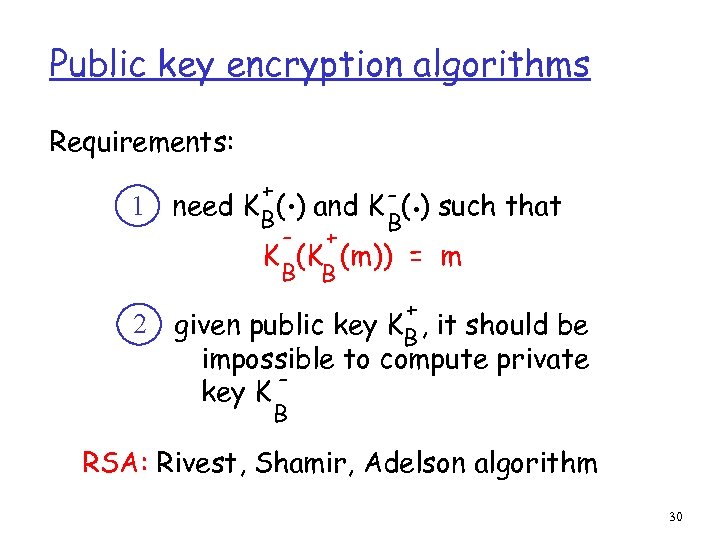 Public key encryption algorithms

Requirements:

1 need $K_B^+(\cdot)$ and $K_B^-(\cdot)$ such that
$K_B^-(K_B^+(m)) = m$

2 given public key $K_B^+$, it should be impossible to compute private key $K_B^-$

RSA: Rivest, Shamir, Adelson algorithm

30